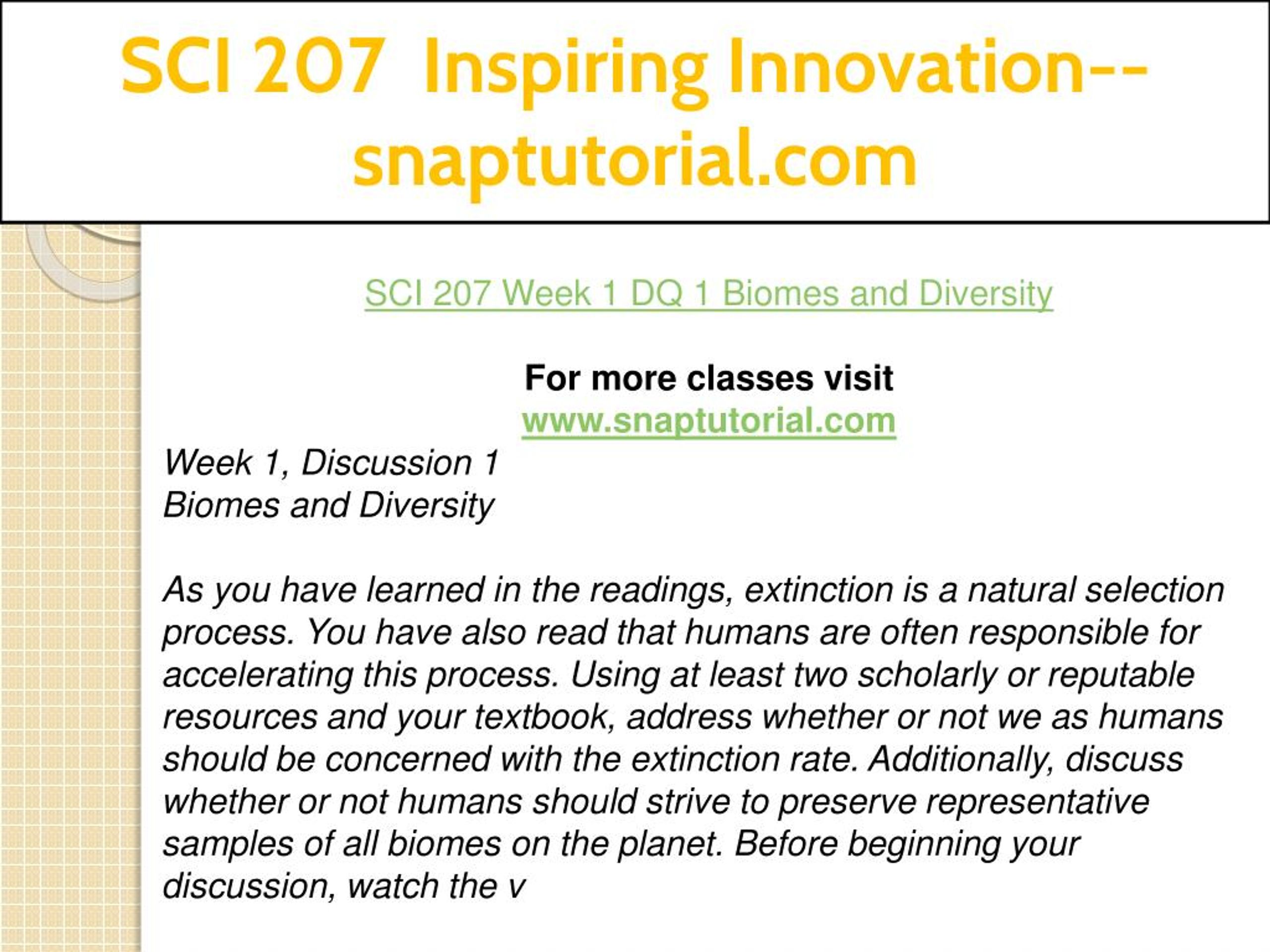 SCI 207 Inspiring Innovation--snaptutorial.com

SCI 207 Week 1 DQ 1 Biomes and Diversity

For more classes visit
www.snaptutorial.com

Week 1, Discussion 1
Biomes and Diversity

As you have learned in the readings, extinction is a natural selection process. You have also read that humans are often responsible for accelerating this process. Using at least two scholarly or reputable resources and your textbook, address whether or not we as humans should be concerned with the extinction rate. Additionally, discuss whether or not humans should strive to preserve representative samples of all biomes on the planet. Before beginning your discussion, watch the v